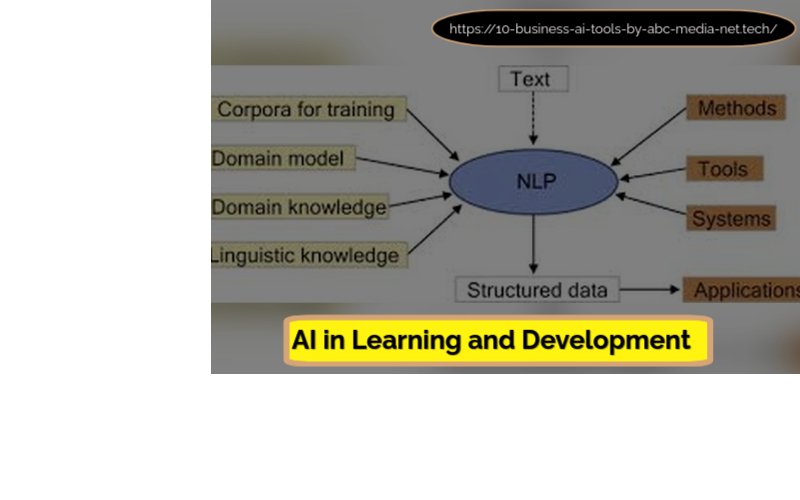 https://10-business-ai-tools-by-abc-media-net.tech/

Text

Corpora for training

Domain model

Domain knowledge

Linguistic knowledge

NLP

Methods

Tools

Systems

Structured data

Applications

AI in Learning and Development